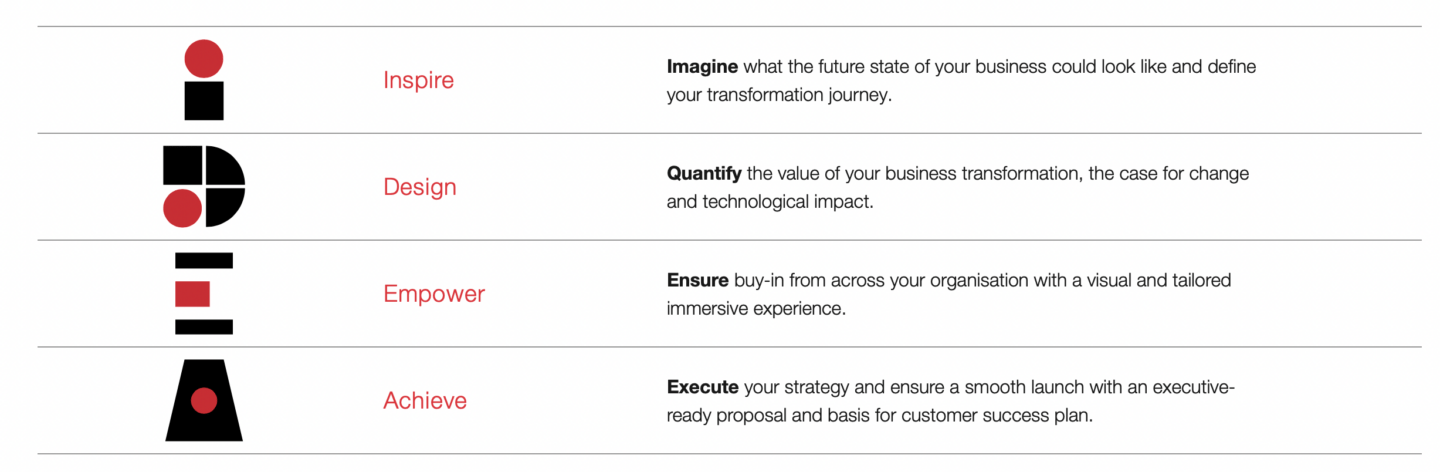 | | | |
|---|---|---|
| | Inspire | **Imagine** what the future state of your business could look like and define your transformation journey. |
| | Design | **Quantify** the value of your business transformation, the case for change and technological impact. |
| | Empower | **Ensure** buy-in from across your organisation with a visual and tailored immersive experience. |
| | Achieve | **Execute** your strategy and ensure a smooth launch with an executive-ready proposal and basis for customer success plan. |